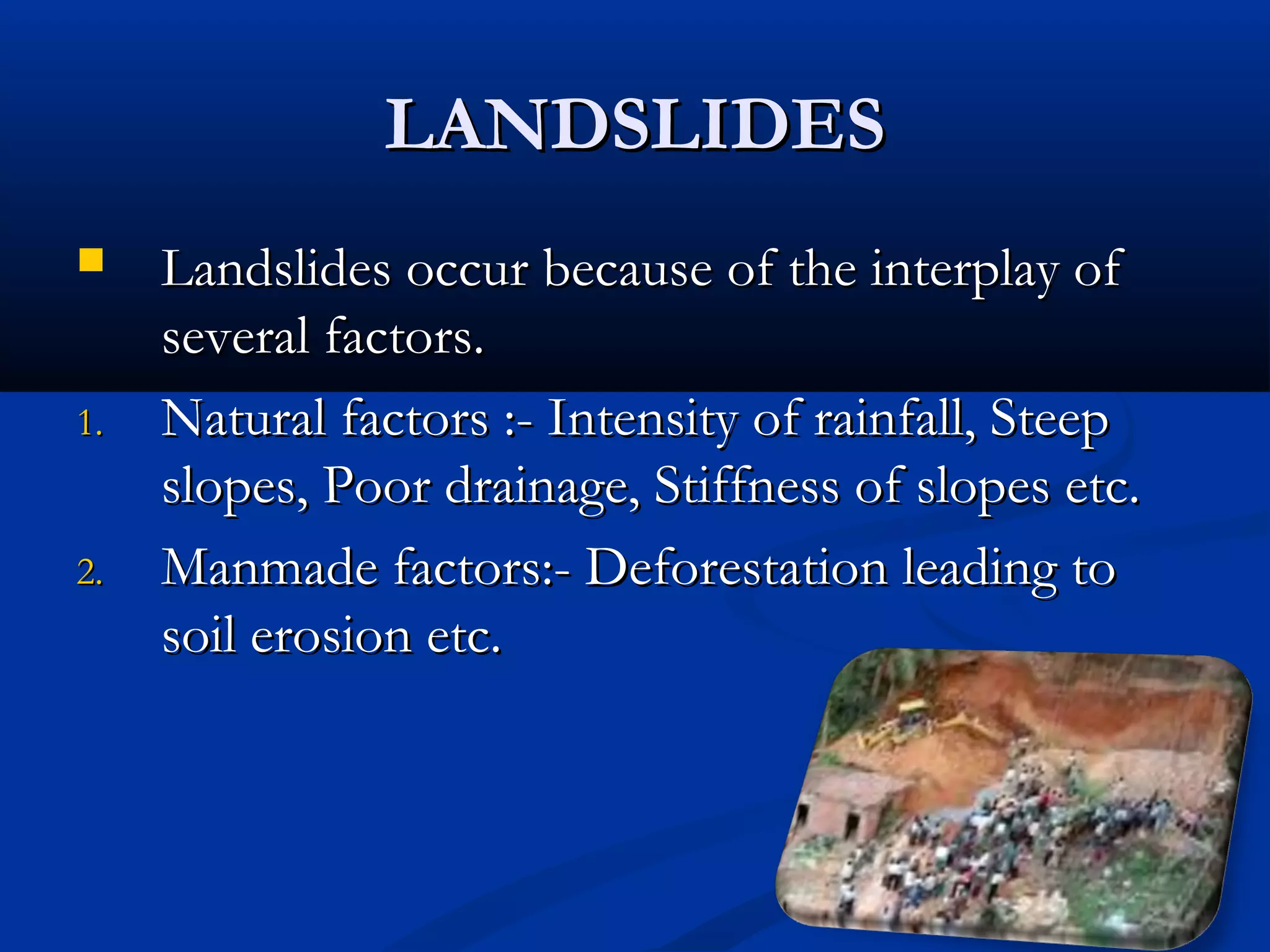 LANDSLIDES

Landslides occur because of the interplay of several factors.

1. Natural factors :- Intensity of rainfall, Steep slopes, Poor drainage, Stiffness of slopes etc.

2. Manmade factors:- Deforestation leading to soil erosion etc.